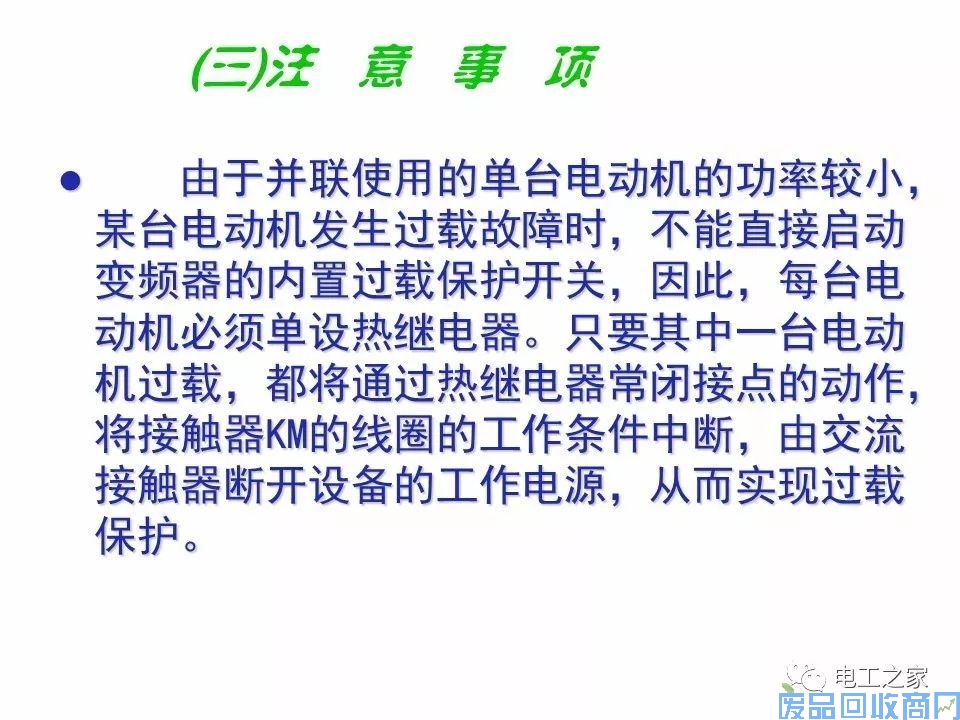 (三)注 意 事 项

● 由于并联使用的单台电动机的功率较小，某台电动机发生过载故障时，不能直接启动变频器的内置过载保护开关，因此，每台电动机必须单设热继电器。只要其中一台电动机过载，都将通过热继电器常闭接点的动作，将接触器KM的线圈的工作条件中断，由交流接触器断开设备的工作电源，从而实现过载保护。

电工之家
废品回收商网